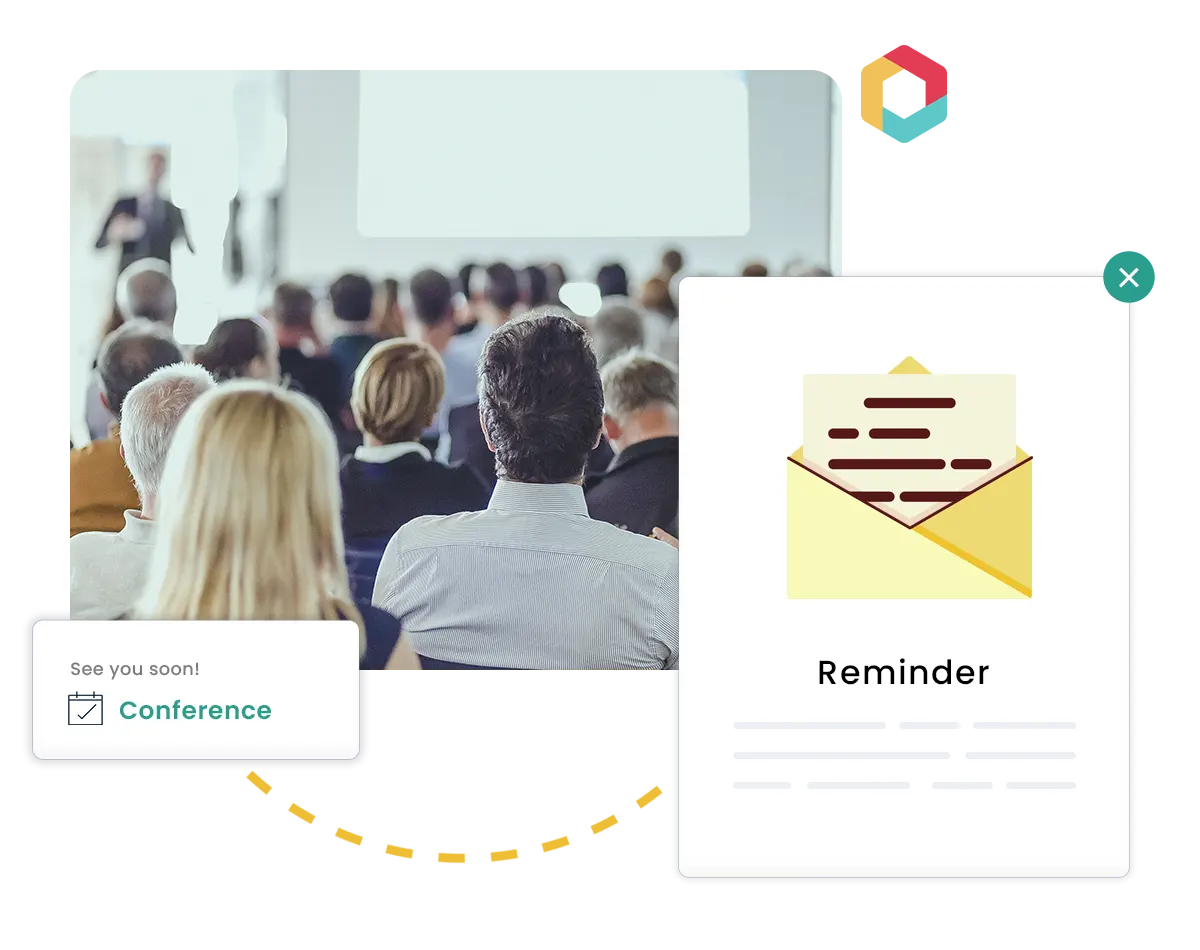 See you soon!
Conference

Reminder